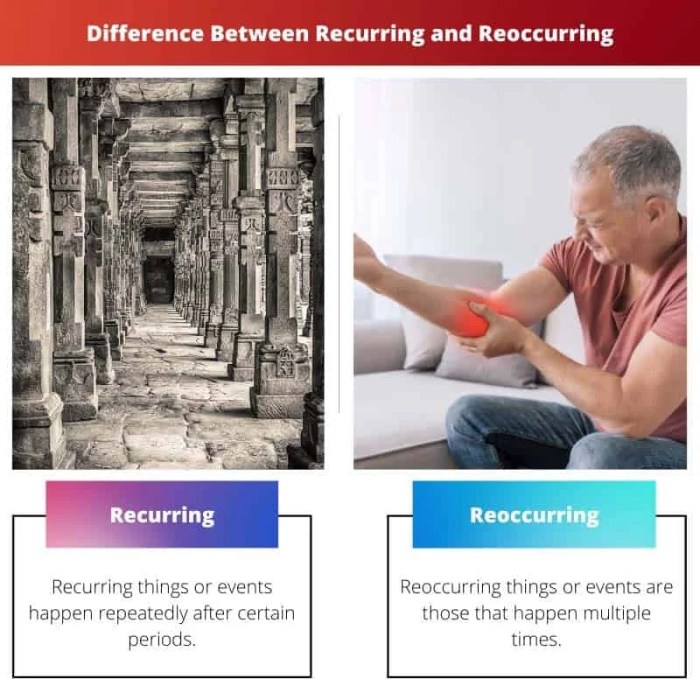 Difference Between Recurring and Reoccurring

Recurring

Recurring things or events happen repeatedly after certain periods.

Reoccurring

Reoccurring things or events are those that happen multiple times.